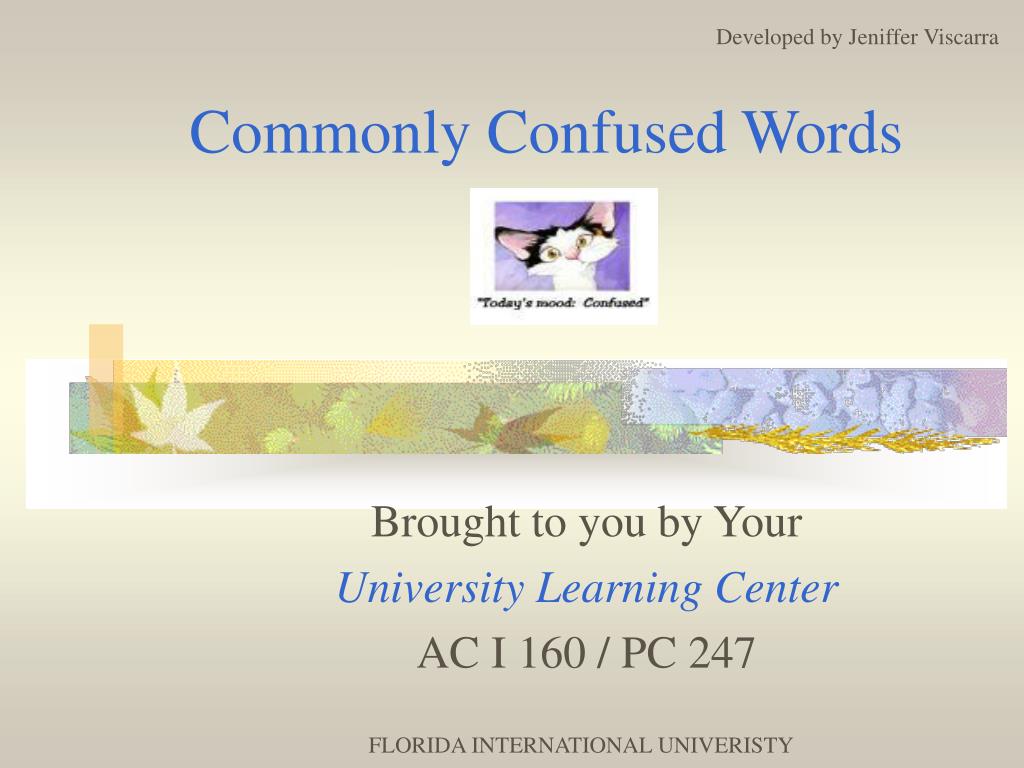 Developed by Jeniffer Viscarra

Commonly Confused Words

"Today's mood: Confused"

Brought to you by Your
University Learning Center
AC I 160 / PC 247

FLORIDA INTERNATIONAL UNIVERISTY